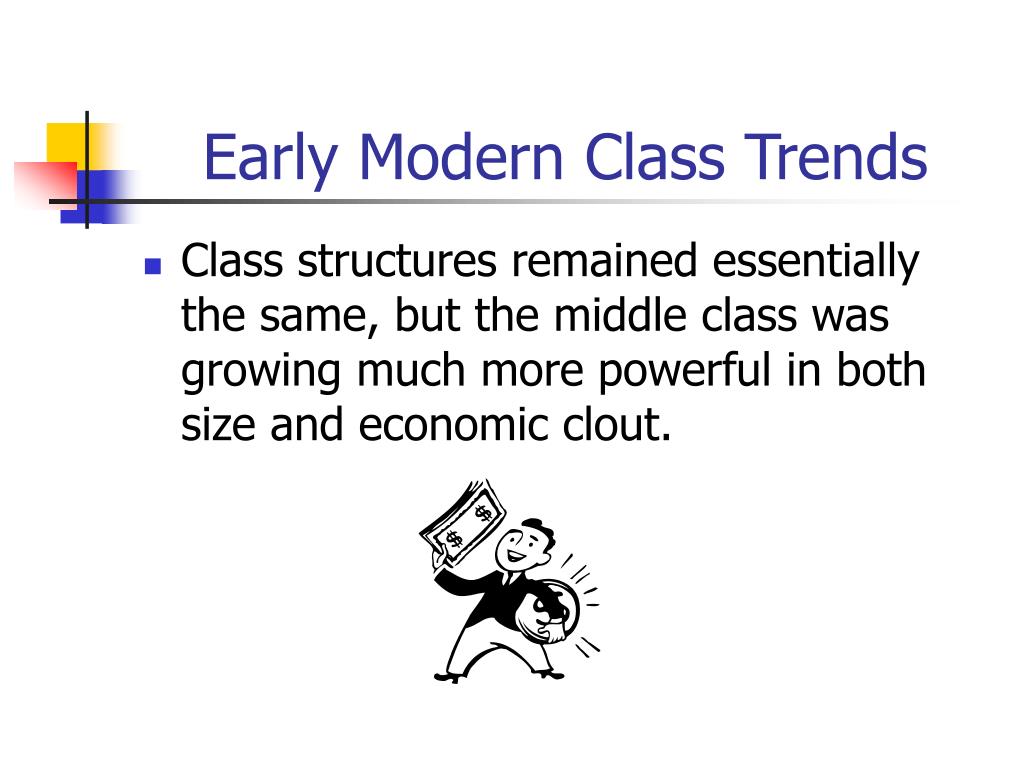 Early Modern Class Trends

Class structures remained essentially the same, but the middle class was growing much more powerful in both size and economic clout.

$ $ $